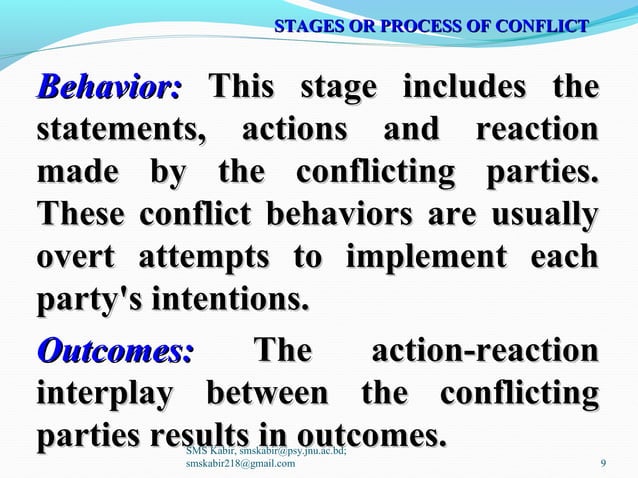 STAGES OR PROCESS OF CONFLICT

Behavior: This stage includes the statements, actions and reaction made by the conflicting parties. These conflict behaviors are usually overt attempts to implement each party's intentions.

Outcomes: The action-reaction interplay between the conflicting parties results in outcomes.

SMS Kabir, smskabir@psy.jnu.ac.bd; smskabir218@gmail.com

9